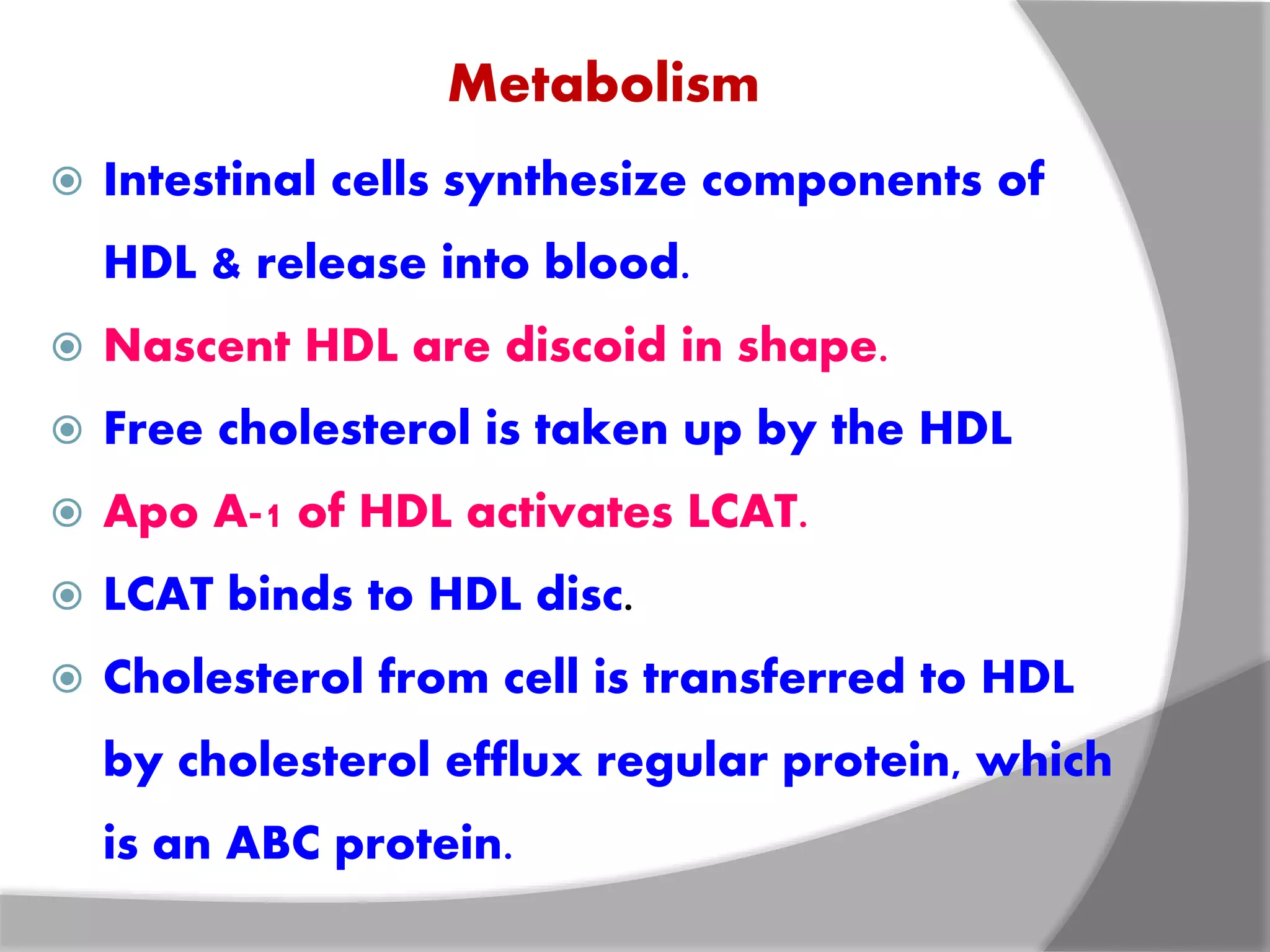 Metabolism

Intestinal cells synthesize components of HDL & release into blood.

Nascent HDL are discoid in shape.

Free cholesterol is taken up by the HDL

Apo A-1 of HDL activates LCAT.

LCAT binds to HDL disc.

Cholesterol from cell is transferred to HDL by cholesterol efflux regular protein, which is an ABC protein.